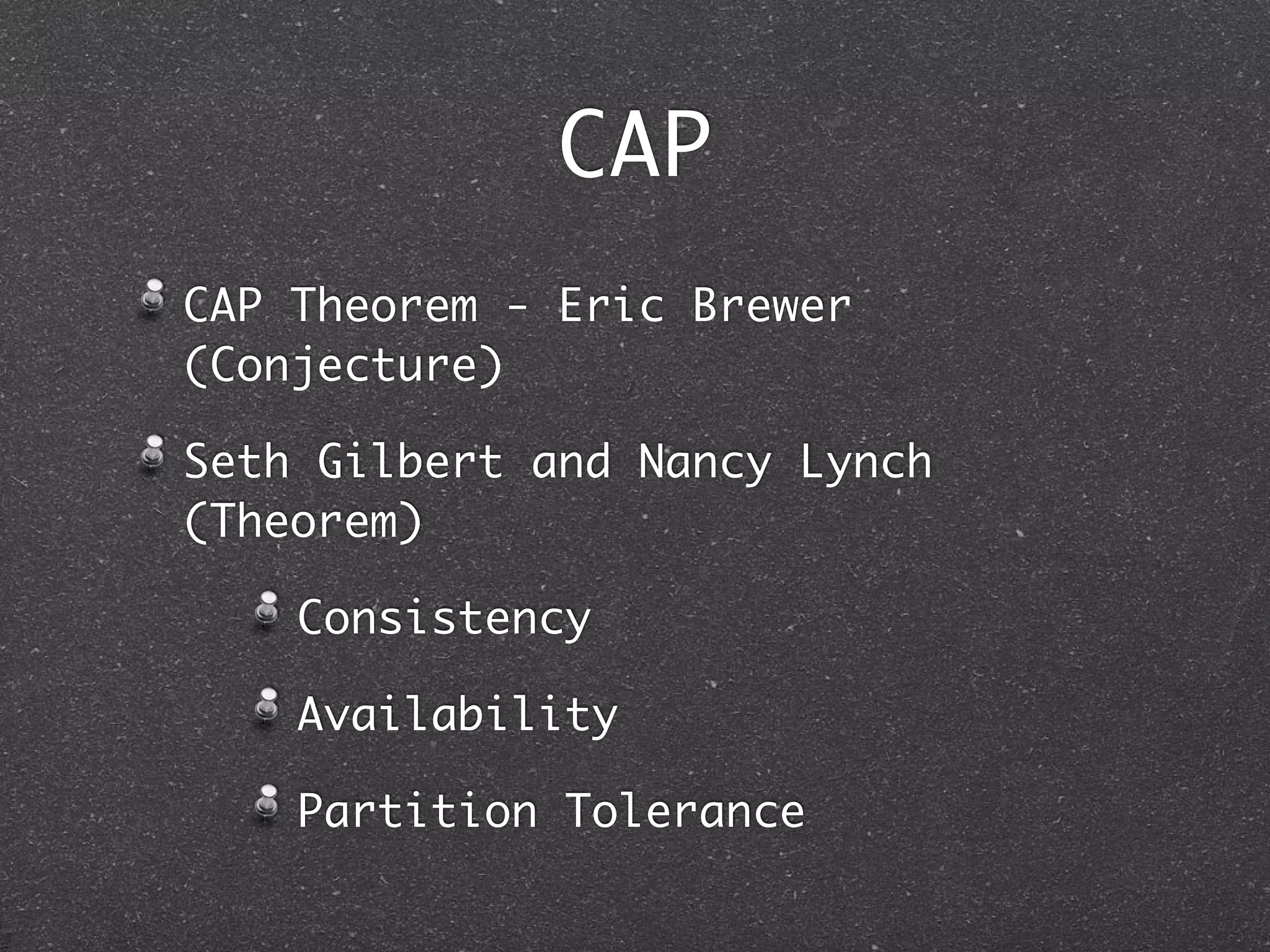 CAP

CAP Theorem - Eric Brewer (Conjecture)

Seth Gilbert and Nancy Lynch (Theorem)

Consistency

Availability

Partition Tolerance